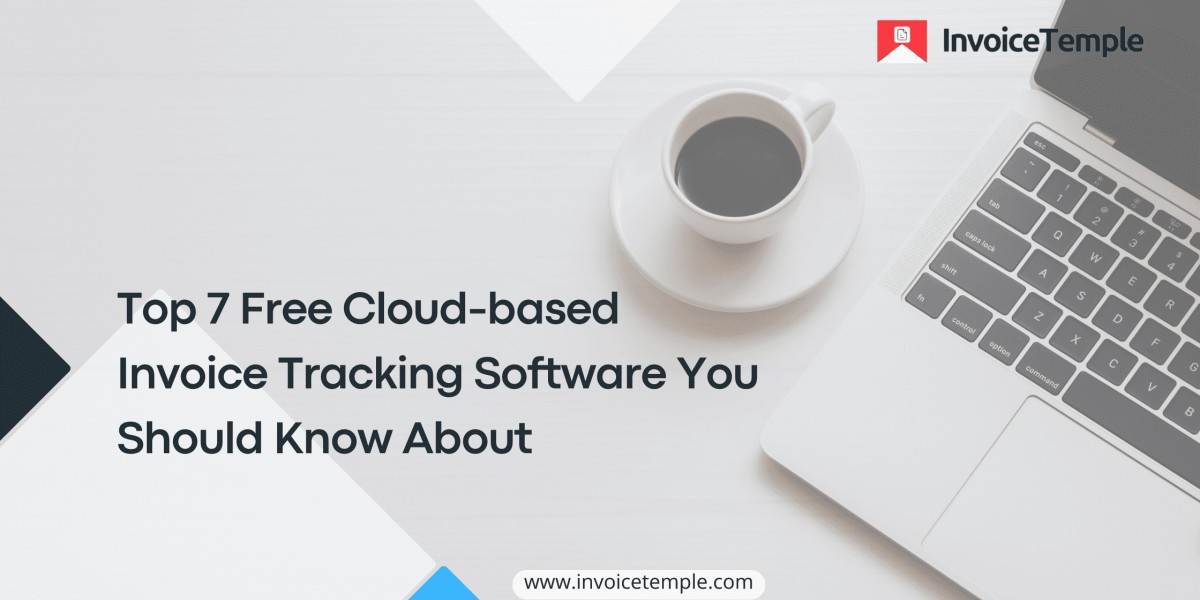 InvoiceTemple

Top 7 Free Cloud-based Invoice Tracking Software You Should Know About

www.invoicetemple.com